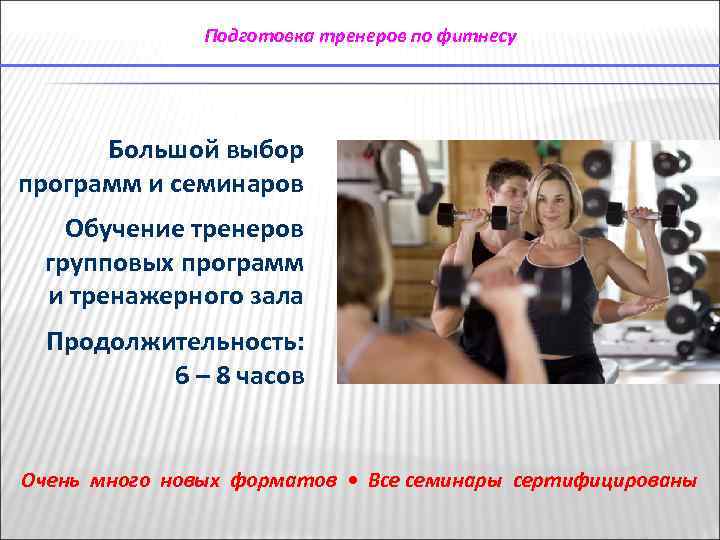 Подготовка тренеров по фитнесу

Большой выбор программ и семинаров

Обучение тренеров групповых программ и тренажерного зала

Продолжительность: 6 – 8 часов

Очень много новых форматов • Все семинары сертифицированы